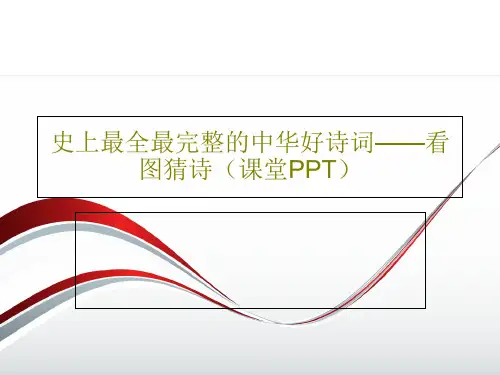 史上最全最完整的中华好诗词——看图猜诗（课堂PPT）